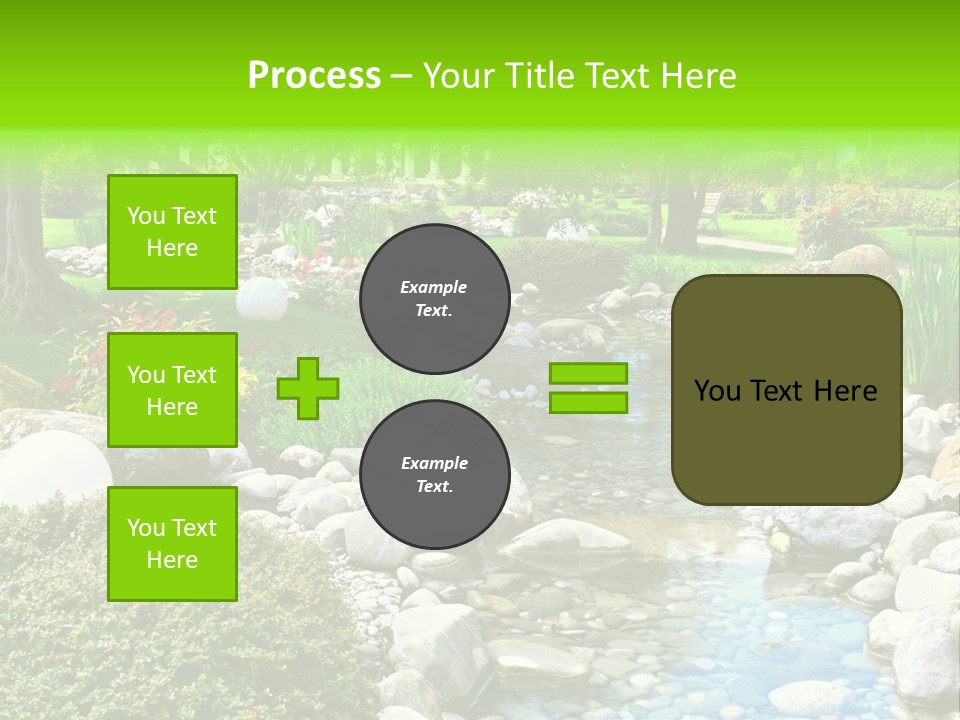 Process – Your Title Text Here

You Text Here

You Text Here

You Text Here

Example Text.

Example Text.

You Text Here